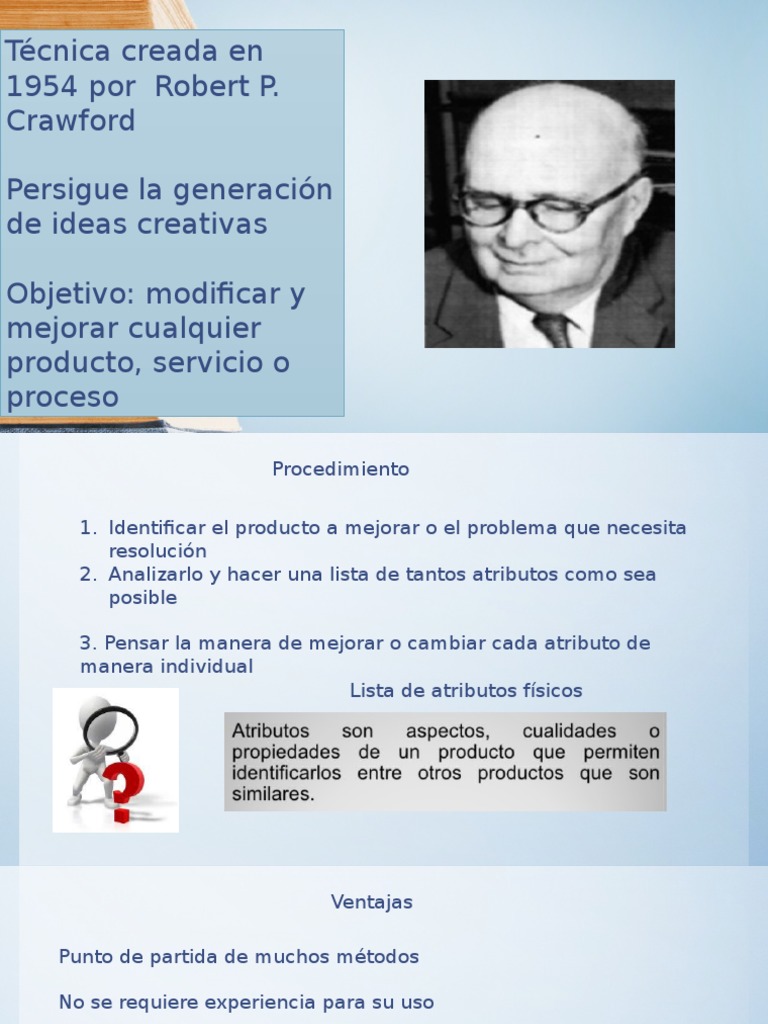 Técnica creada en 1954 por Robert P. Crawford

Persigue la generación de ideas creativas

Objetivo: modificar y mejorar cualquier producto, servicio o proceso

Procedimiento

1. Identificar el producto a mejorar o el problema que necesita resolución
2. Analizarlo y hacer una lista de tantos atributos como sea posible

3. Pensar la manera de mejorar o cambiar cada atributo de manera individual

Lista de atributos físicos

Atributos son aspectos, cualidades o propiedades de un producto que permiten identificarlos entre otros productos que son similares.

Ventajas

Punto de partida de muchos métodos

No se requiere experiencia para su uso